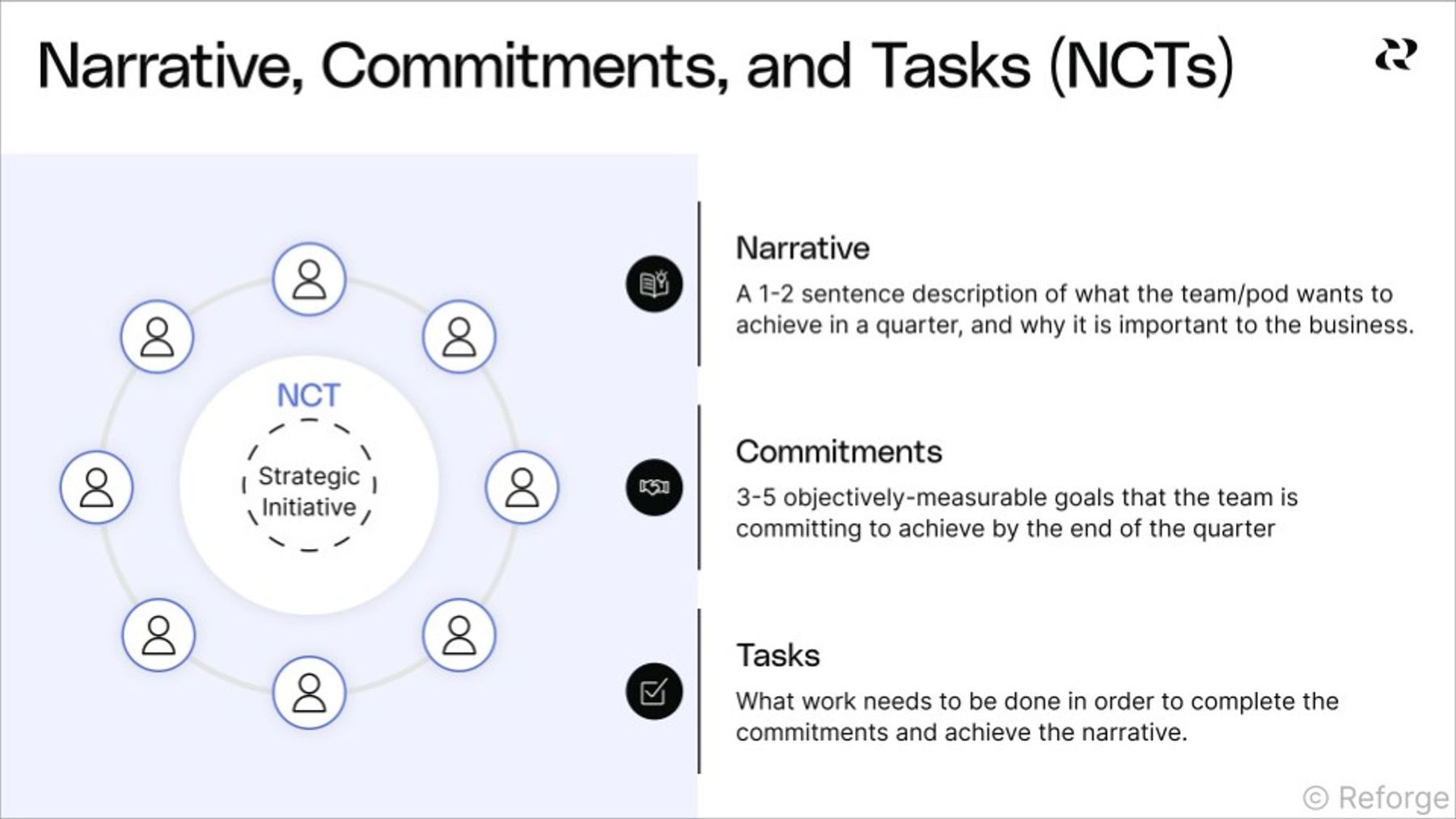 Narrative, Commitments, and Tasks (NCTs)

NCT

Strategic Initiative

Narrative

A 1-2 sentence description of what the team/pod wants to achieve in a quarter, and why it is important to the business.

Commitments

3-5 objectively-measurable goals that the team is committing to achieve by the end of the quarter

Tasks

What work needs to be done in order to complete the commitments and achieve the narrative.

© Reforge